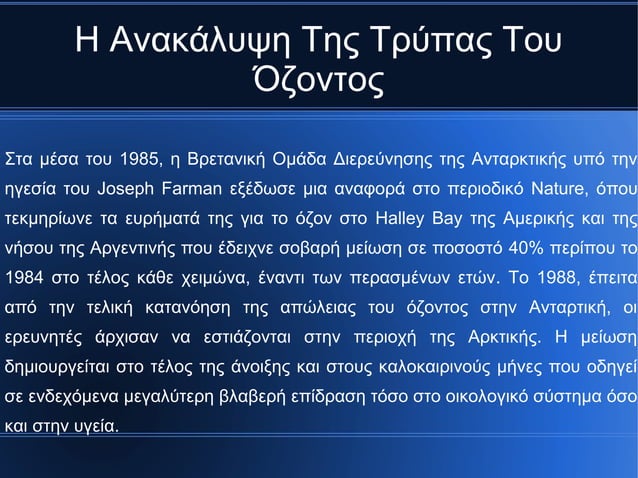 Η Ανακάλυψη Της Τρύπας Του Όζοντος

Στα μέσα του 1985, η Βρετανική Ομάδα Διερεύνησης της Ανταρκτικής υπό την ηγεσία του Joseph Farman εξέδωσε μια αναφορά στο περιοδικό Nature, όπου τεκμηρίωνε τα ευρήματά της για το όζον στο Halley Bay της Αμερικής και της νήσου της Αργεντινής που έδειχνε σοβαρή μείωση σε ποσοστό 40% περίπου το 1984 στο τέλος κάθε χειμώνα, έναντι των περασμένων ετών. Το 1988, έπειτα από την τελική κατανόηση της απώλειας του όζοντος στην Ανταρτική, οι ερευνητές άρχισαν να εστιάζονται στην περιοχή της Αρκτικής. Η μείωση δημιουργείται στο τέλος της άνοιξης και στους καλοκαιρινούς μήνες που οδηγεί σε ενδεχόμενα μεγαλύτερη βλαβερή επίδραση τόσο στο οικολογικό σύστημα όσο και στην υγεία.